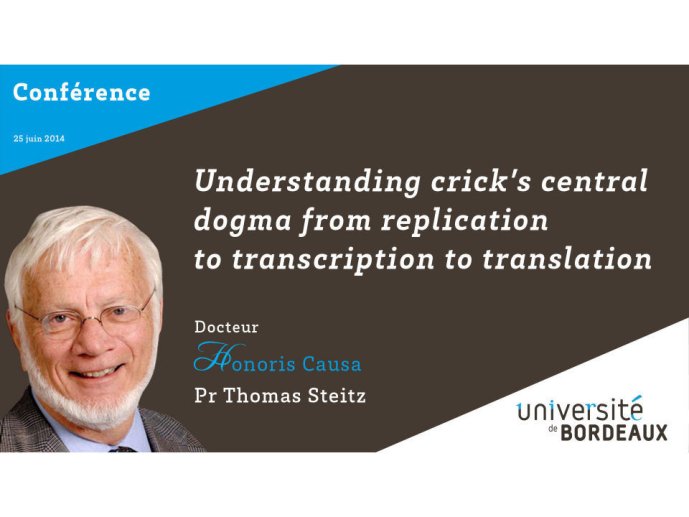 Conférence

25 juin 2014

Understanding crick's central dogma from replication to transcription to translation

Docteur
Honoris Causa
Pr Thomas Steitz

université de BORDEAUX